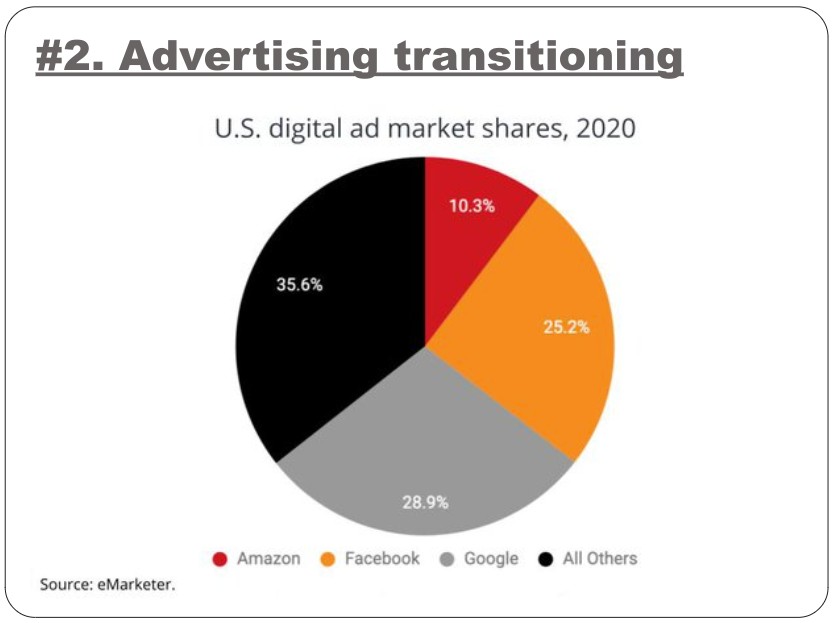 #2. Advertising transitioning

U.S. digital ad market shares, 2020

10.3%

25.2%

28.9%

35.6%

Amazon Facebook Google All Others

Source: eMarketer.